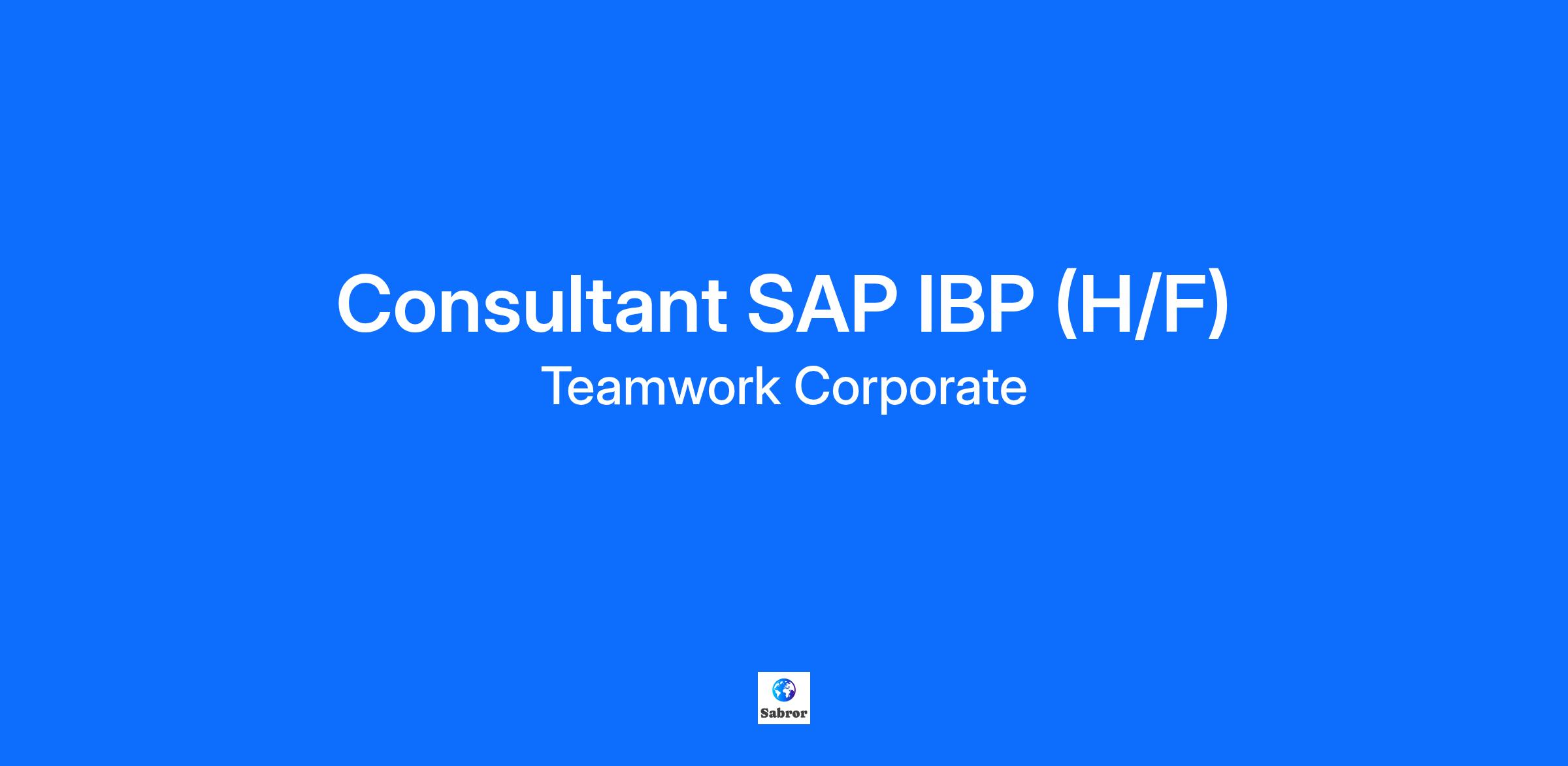 Consultant SAP IBP (H/F)
Teamwork Corporate

Sabror